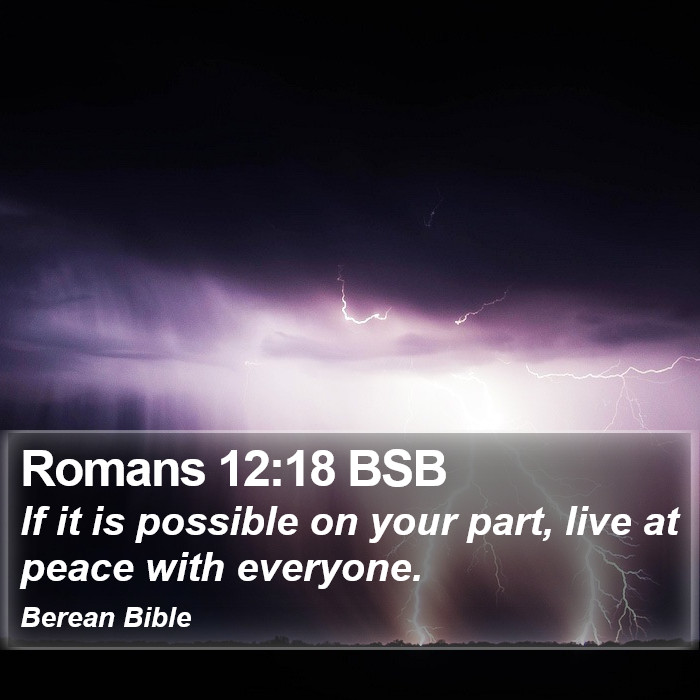 Romans 12:18 BSB
If it is possible on your part, live at peace with everyone.
Berean Bible